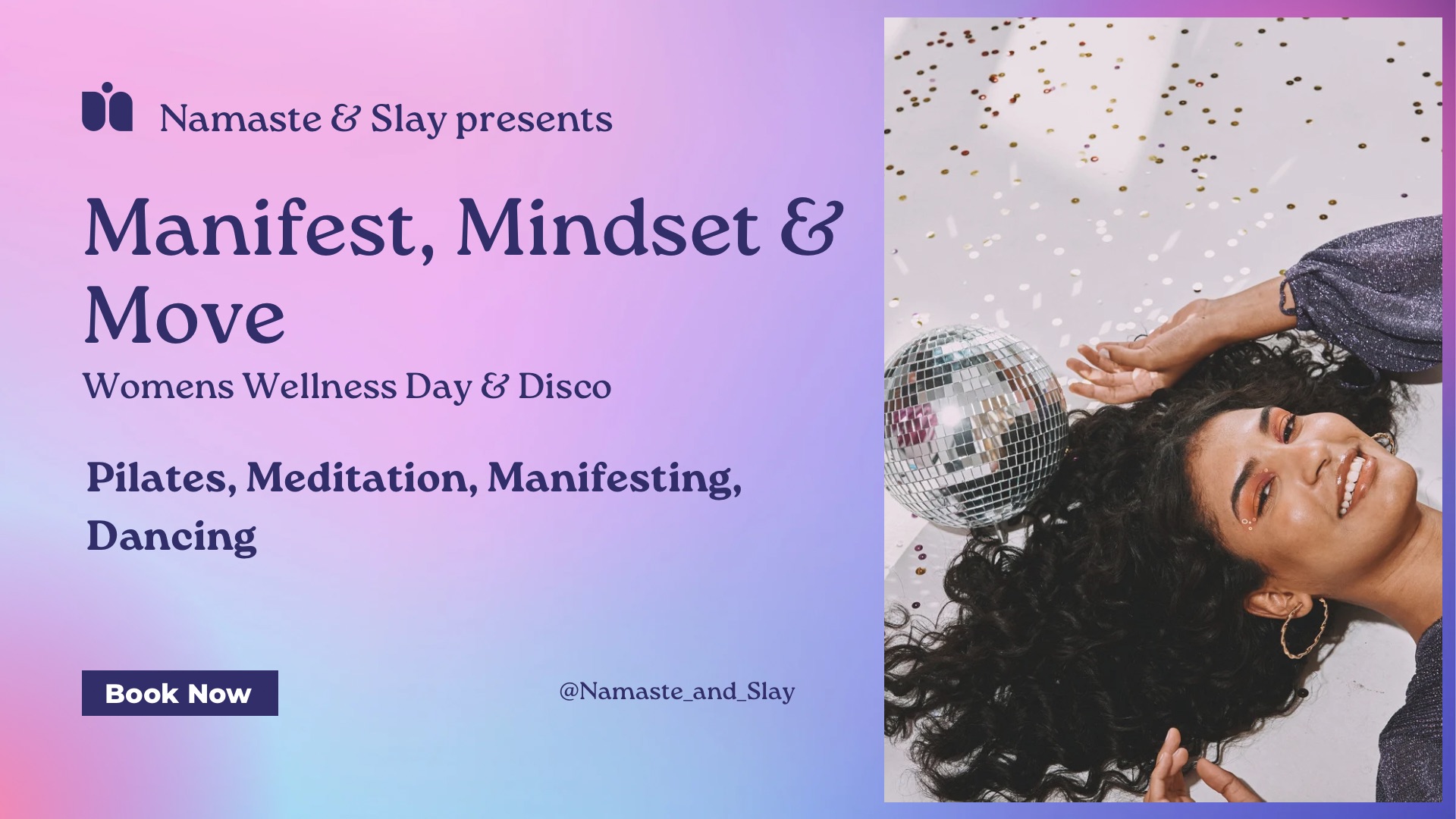 Namaste & Slay presents

Manifest, Mindset & Move

Womens Wellness Day & Disco

Pilates, Meditation, Manifesting, Dancing

Book Now

@Namaste_and_Slay